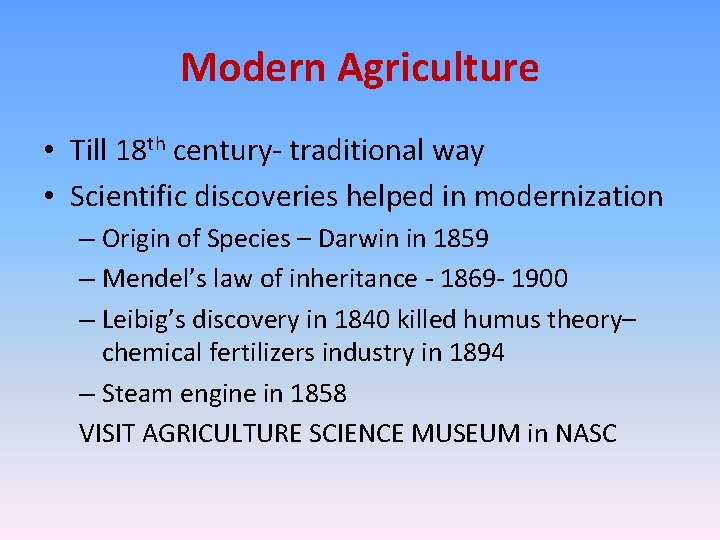 Modern Agriculture

• Till 18$^{th}$ century- traditional way
• Scientific discoveries helped in modernization
– Origin of Species – Darwin in 1859
– Mendel's law of inheritance - 1869- 1900
– Leibig's discovery in 1840 killed humus theory– chemical fertilizers industry in 1894
– Steam engine in 1858
VISIT AGRICULTURE SCIENCE MUSEUM in NASC